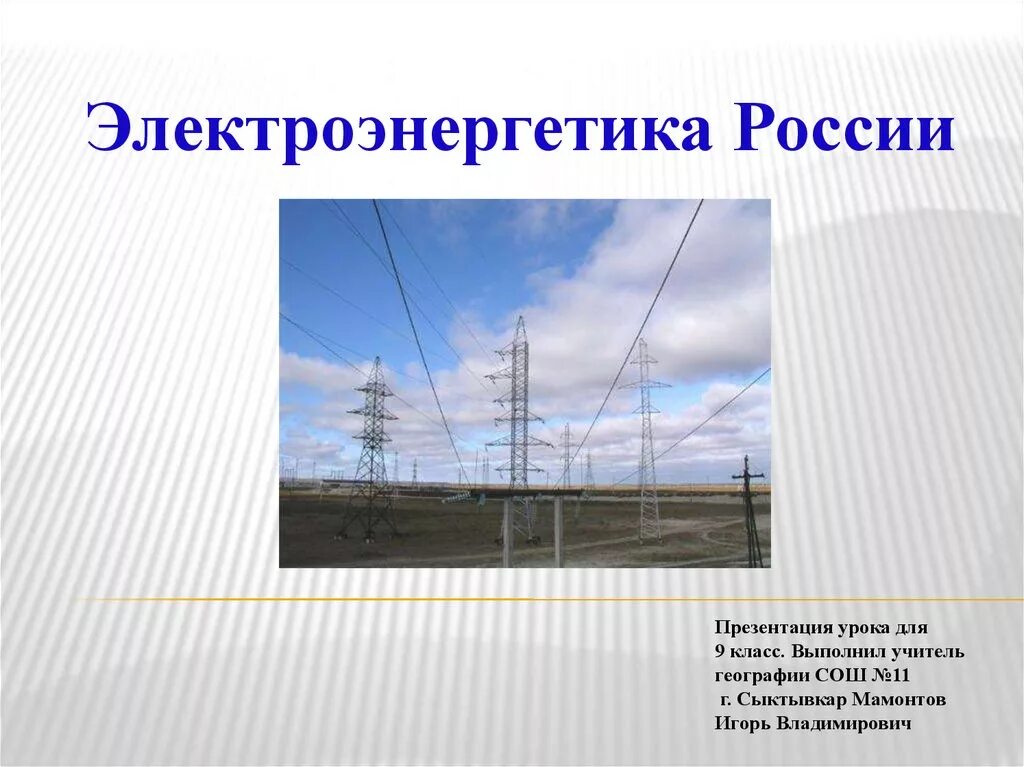 Электроэнергетика России

Презентация урока для 9 класс. Выполнил учитель географии СОШ №11 г. Сыктывкар Мамонтов Игорь Владимирович